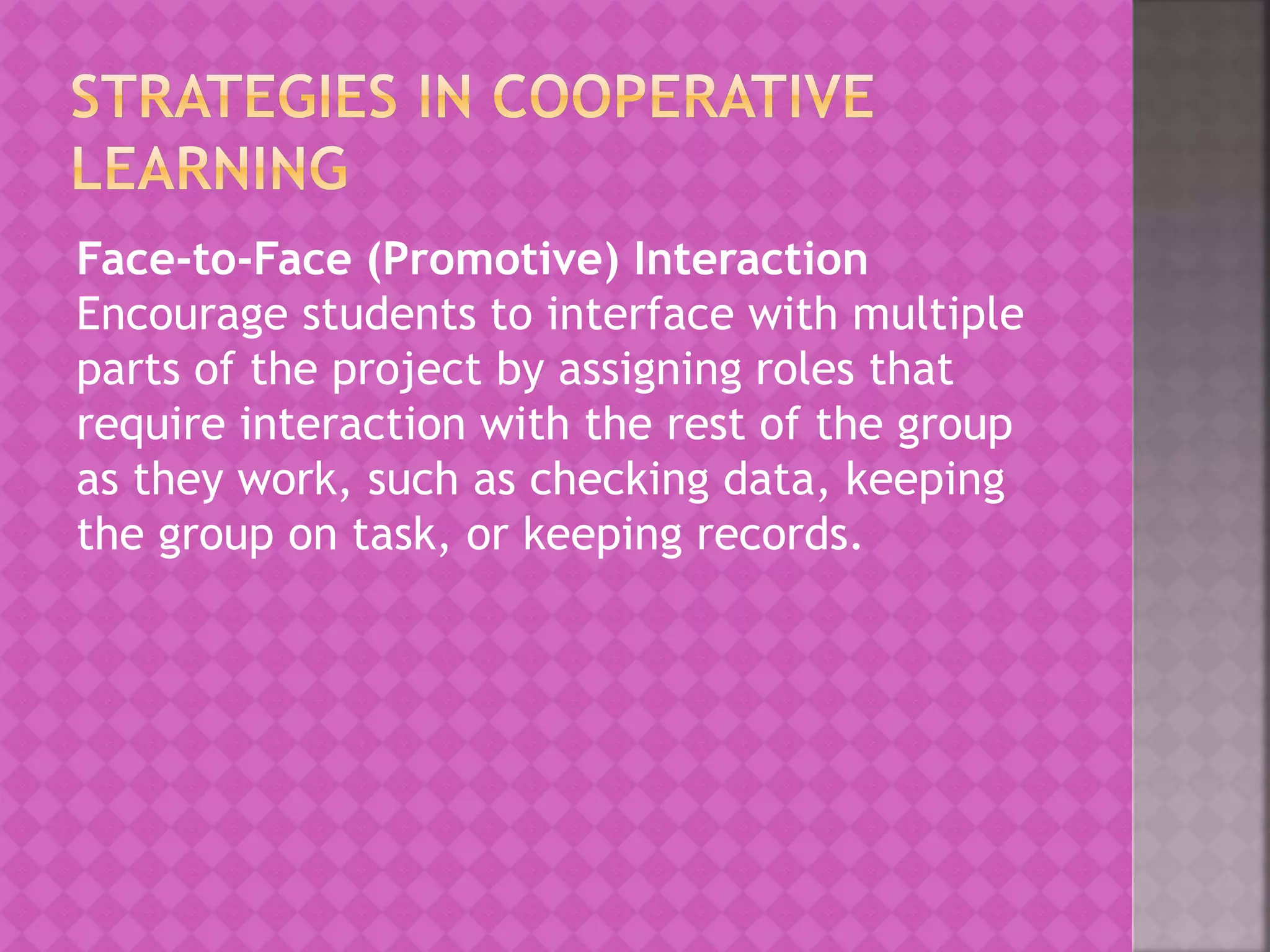 STRATEGIES IN COOPERATIVE LEARNING

Face-to-Face (Promotive) Interaction
Encourage students to interface with multiple parts of the project by assigning roles that require interaction with the rest of the group as they work, such as checking data, keeping the group on task, or keeping records.